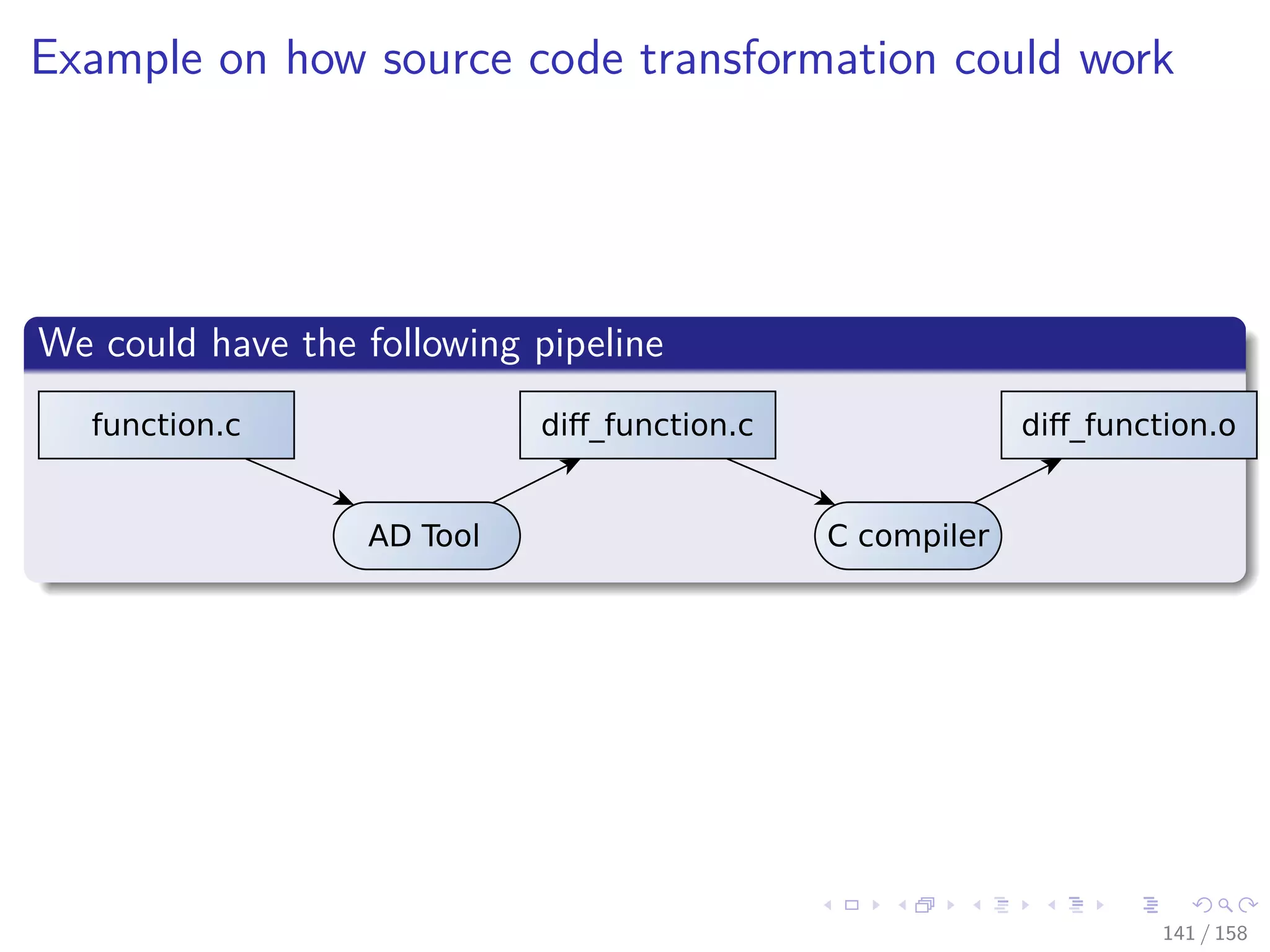 Example on how source code transformation could work

We could have the following pipeline

function.c

AD Tool

diff_function.c

C compiler

diff_function.o

141 / 158